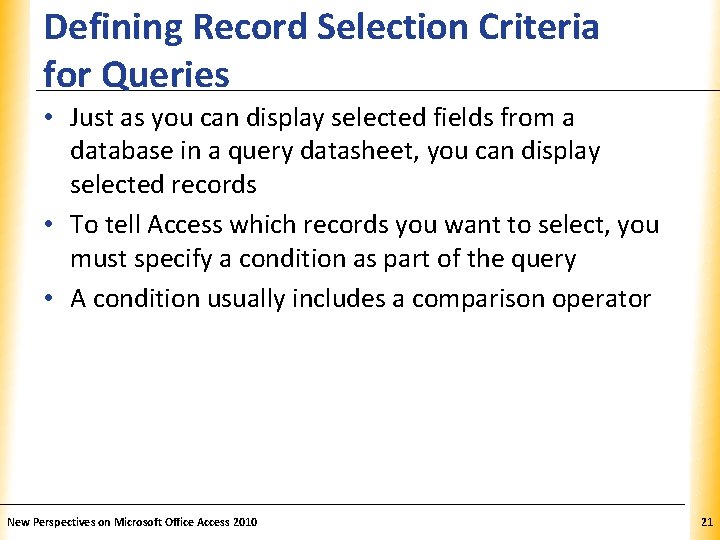 Defining Record Selection Criteria for Queries

• Just as you can display selected fields from a database in a query datasheet, you can display selected records

• To tell Access which records you want to select, you must specify a condition as part of the query

• A condition usually includes a comparison operator

New Perspectives on Microsoft Office Access 2010

21